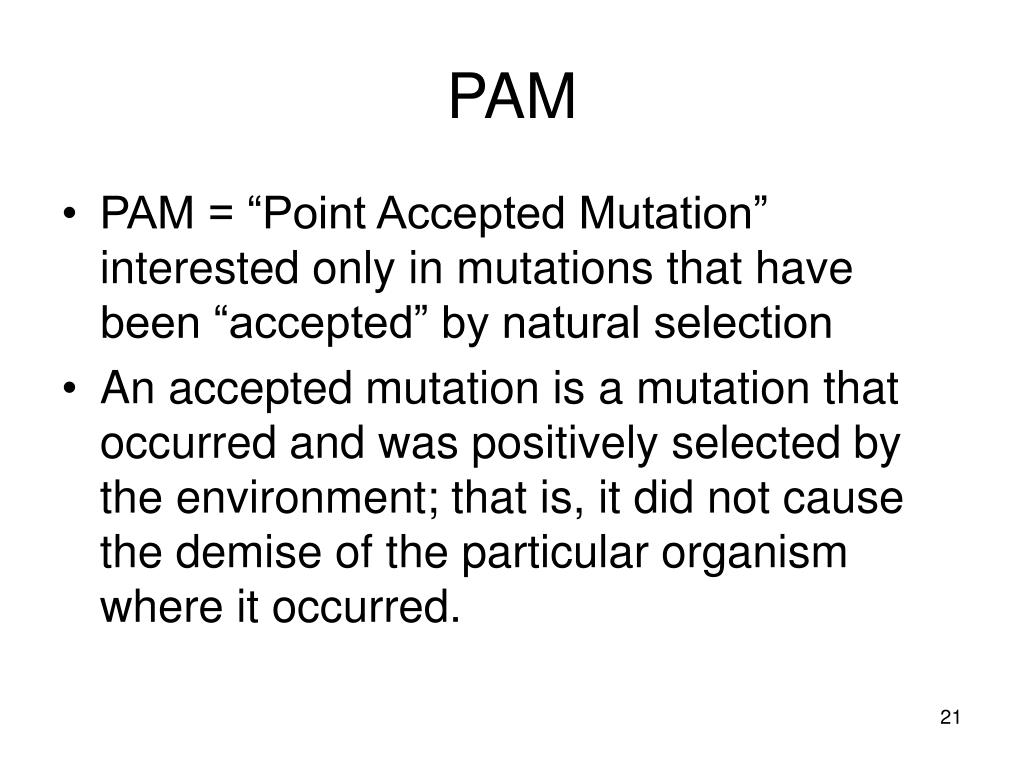 PAM

• PAM = “Point Accepted Mutation” interested only in mutations that have been “accepted” by natural selection
• An accepted mutation is a mutation that occurred and was positively selected by the environment; that is, it did not cause the demise of the particular organism where it occurred.

21